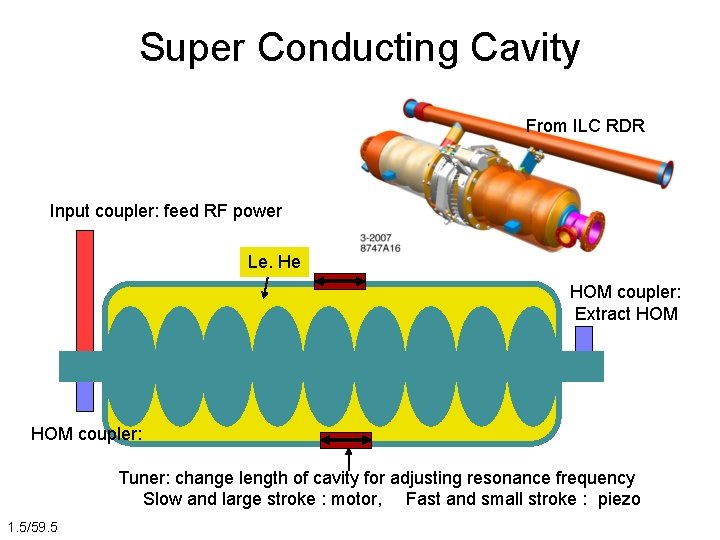 Super Conducting Cavity

From ILC RDR

Input coupler: feed RF power

3-2007
8747A16

Le. He

HOM coupler:
Extract HOM

HOM coupler:

Tuner: change length of cavity for adjusting resonance frequency
Slow and large stroke : motor, Fast and small stroke : piezo

1.5/59.5